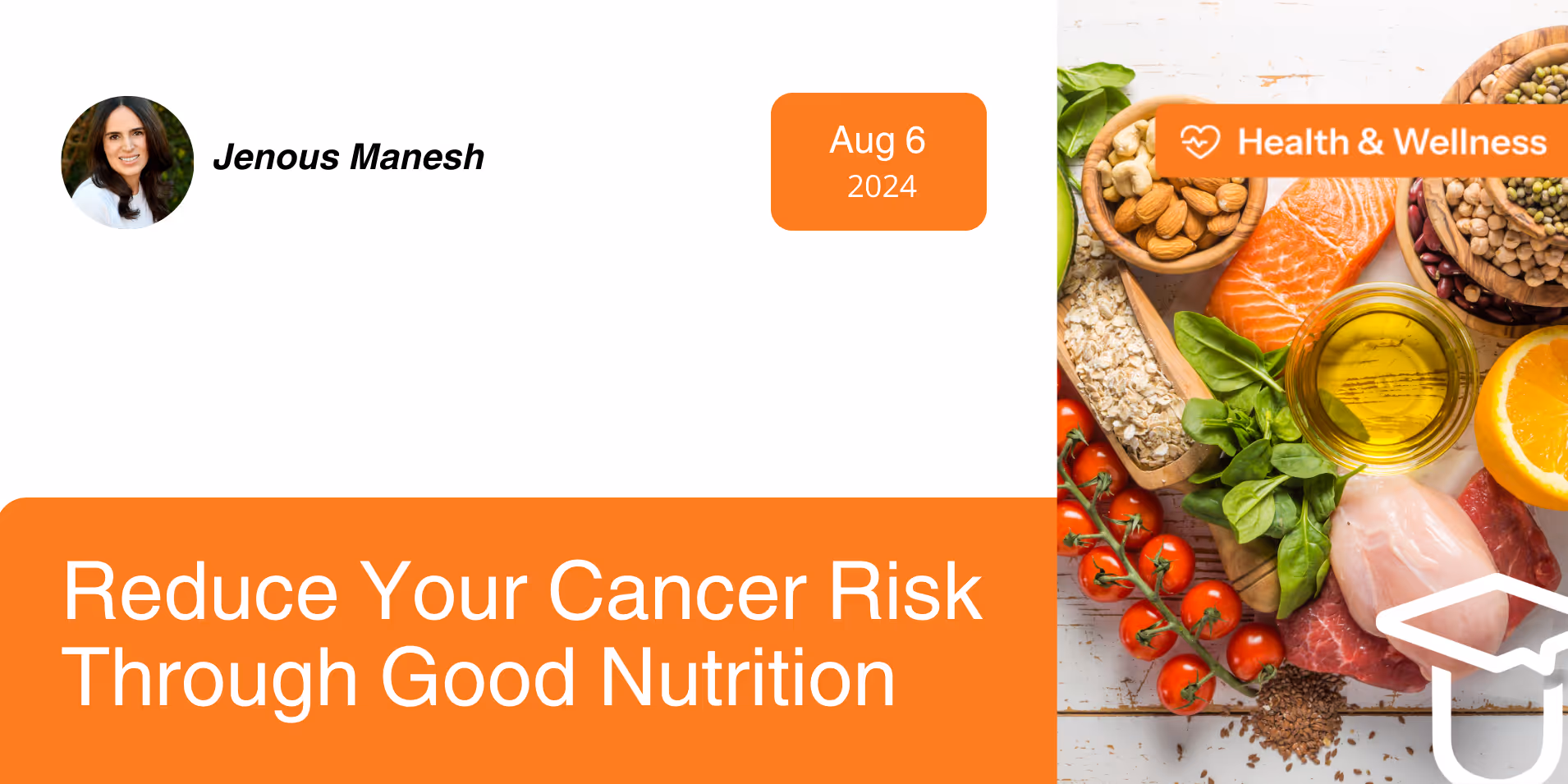 Jenous Manesh

Aug 6
2024

Health & Wellness

Reduce Your Cancer Risk Through Good Nutrition